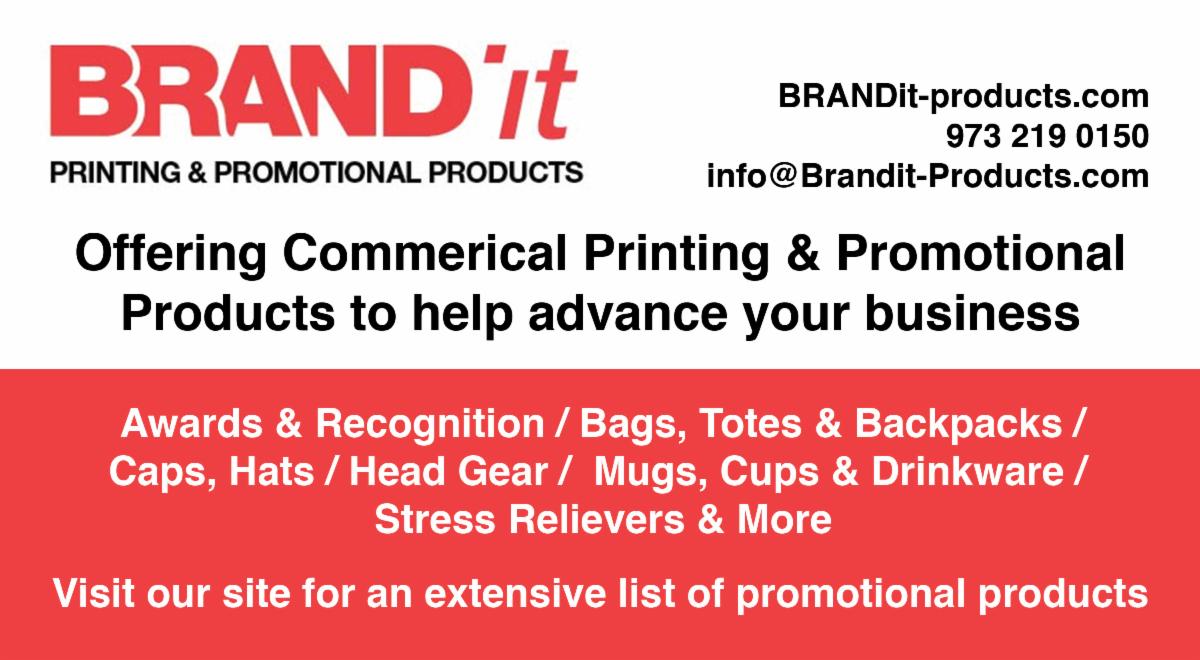 BRAND'it
PRINTING & PROMOTIONAL PRODUCTS

BRANDit-products.com
973 219 0150
info@Brandit-Products.com

Offering Commerical Printing & Promotional Products to help advance your business

Awards & Recognition / Bags, Totes & Backpacks / Caps, Hats / Head Gear / Mugs, Cups & Drinkware / Stress Relievers & More

Visit our site for an extensive list of promotional products